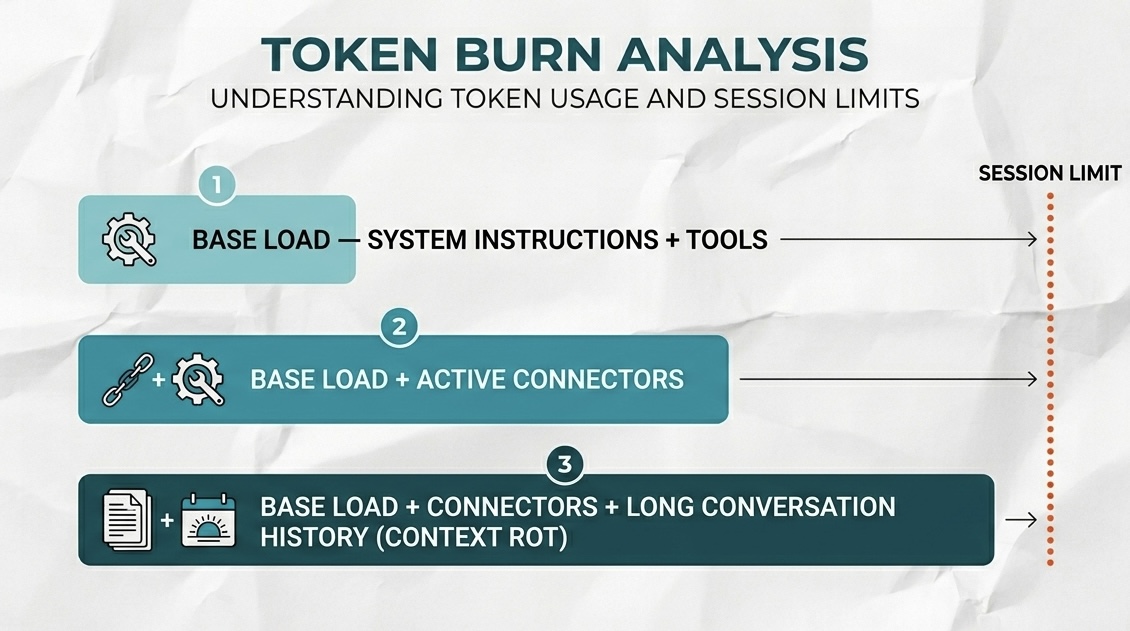 TOKEN BURN ANALYSIS
UNDERSTANDING TOKEN USAGE AND SESSION LIMITS

SESSION LIMIT

1
BASE LOAD — SYSTEM INSTRUCTIONS + TOOLS

2
+ BASE LOAD + ACTIVE CONNECTORS

3
+ BASE LOAD + CONNECTORS + LONG CONVERSATION HISTORY (CONTEXT ROT)